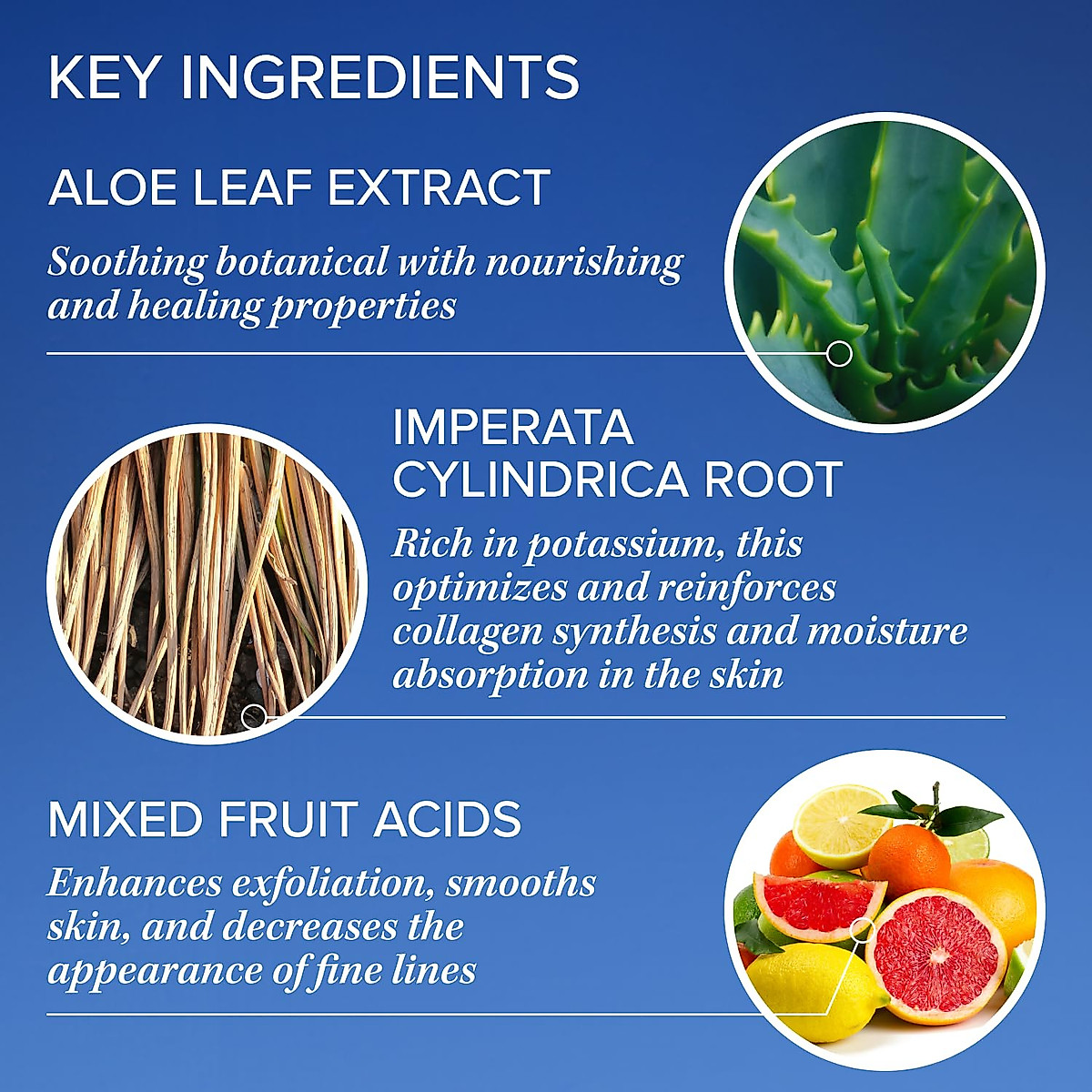 KEY INGREDIENTS

ALOE LEAF EXTRACT

Soothing botanical with nourishing and healing properties

IMPERATA CYLINDRICA ROOT

Rich in potassium, this optimizes and reinforces collagen synthesis and moisture absorption in the skin

MIXED FRUIT ACIDS

Enhances exfoliation, smooths skin, and decreases the appearance of fine lines